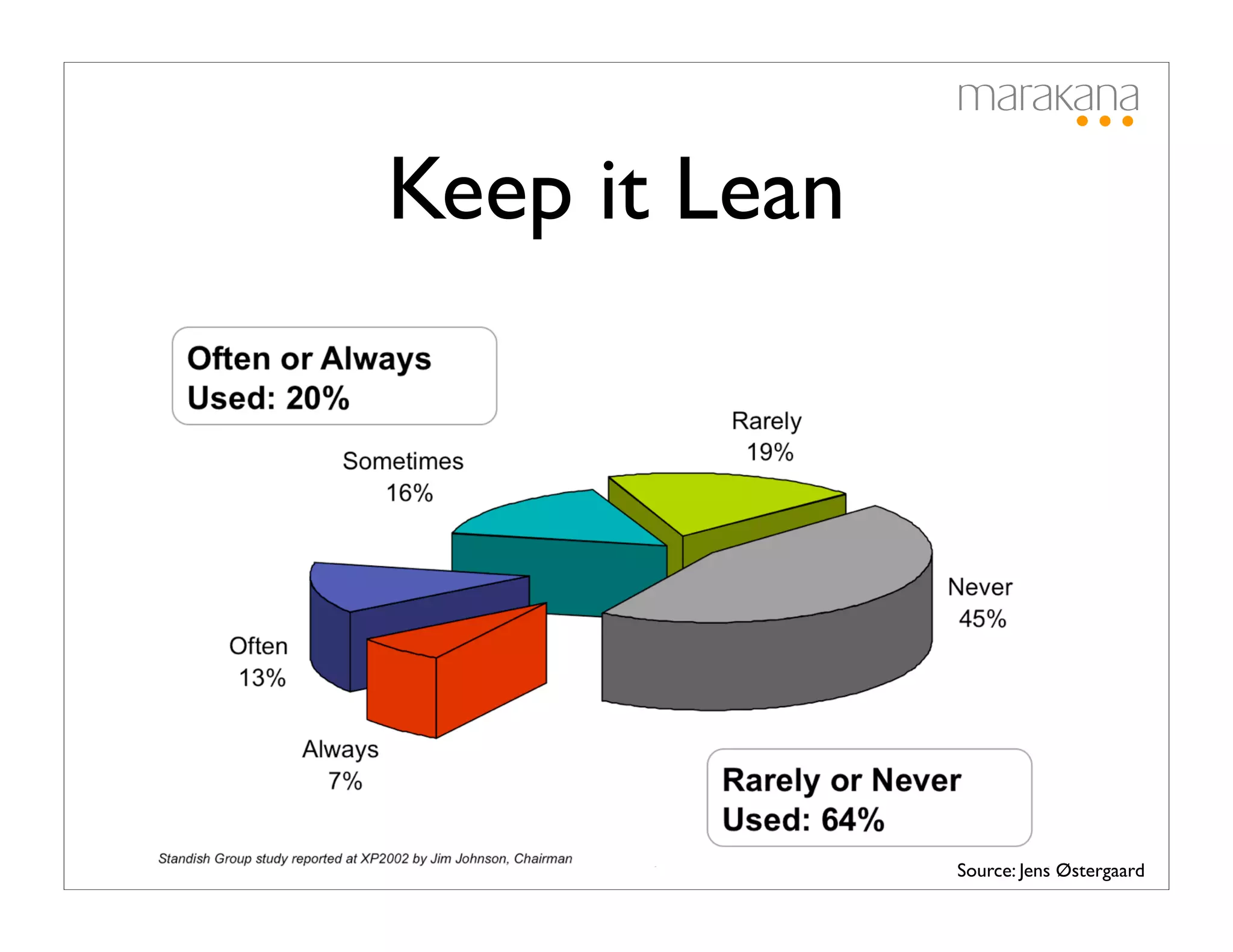 marakana

Keep it Lean

Often or Always Used: 20%

Rarely 19%

Sometimes 16%

Never 45%

Often 13%

Always 7%

Rarely or Never Used: 64%

Standish Group study reported at XP2002 by Jim Johnson, Chairman

Source: Jens Østergaard